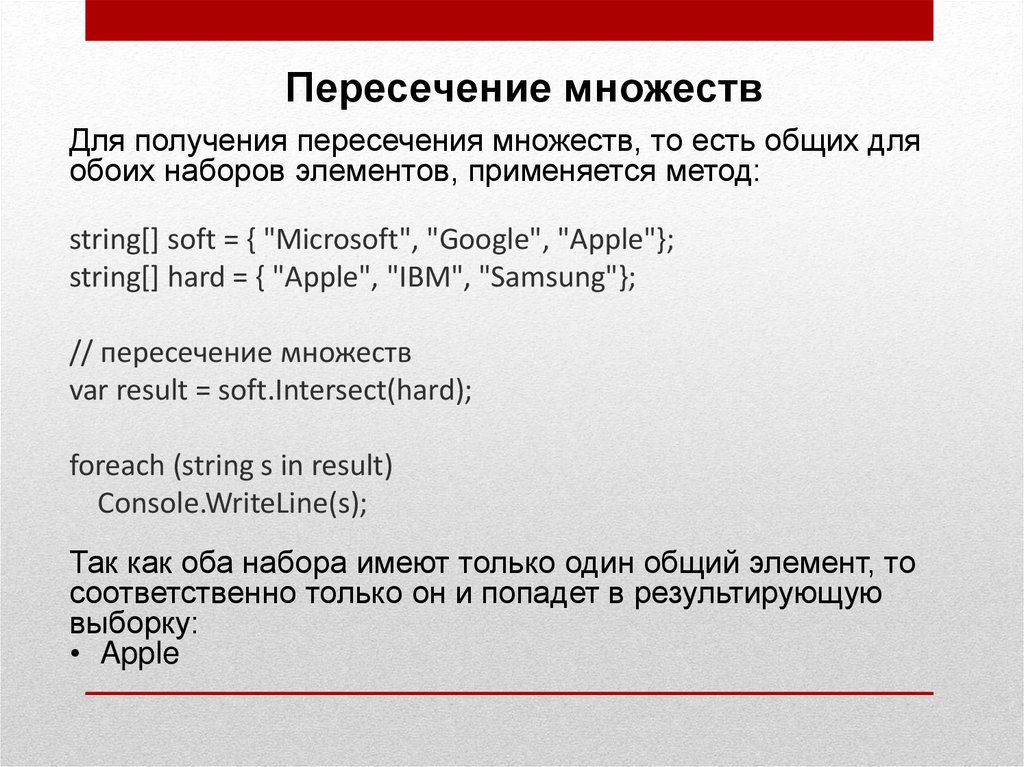 Пересечение множеств

Для получения пересечения множеств, то есть общих для обоих наборов элементов, применяется метод:

string[] soft = { "Microsoft", "Google", "Apple"};
string[] hard = { "Apple", "IBM", "Samsung"};

// пересечение множеств
var result = soft.Intersect(hard);

foreach (string s in result)
    Console.WriteLine(s);

Так как оба набора имеют только один общий элемент, то соответственно только он и попадет в результирующую выборку:
• Apple